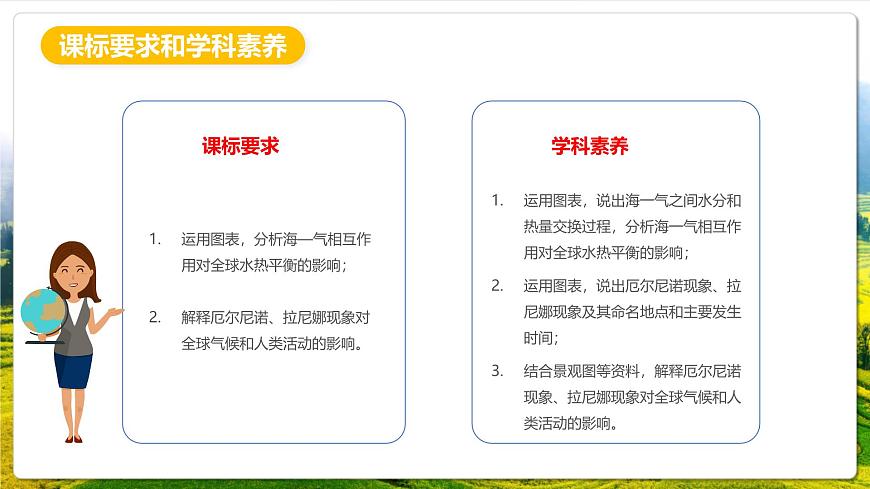 课标要求和学科素养

课标要求

1. 运用图表，分析海—气相互作用对全球水热平衡的影响；

2. 解释厄尔尼诺、拉尼娜现象对全球气候和人类活动的影响。

学科素养

1. 运用图表，说出海—气之间水分和热量交换过程，分析海—气相互作用对全球水热平衡的影响；

2. 运用图表，说出厄尔尼诺现象、拉尼娜现象及其命名地点和主要发生时间；

3. 结合景观图等资料，解释厄尔尼诺现象、拉尼娜现象对全球气候和人类活动的影响。